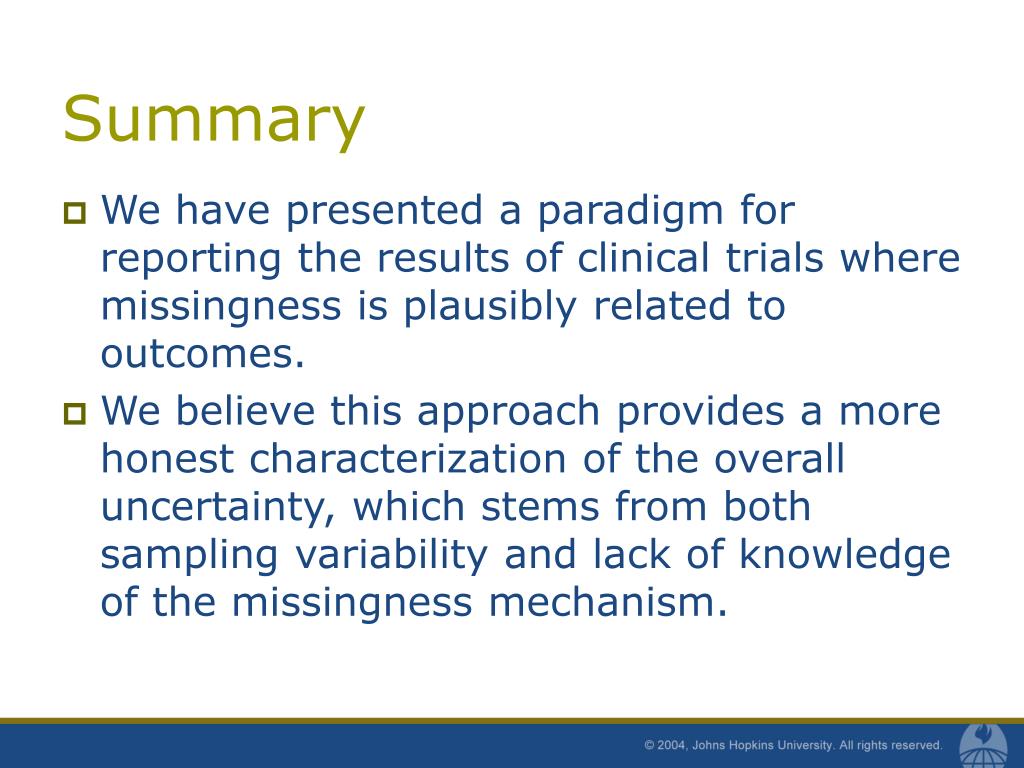 Summary

We have presented a paradigm for reporting the results of clinical trials where missingness is plausibly related to outcomes.

We believe this approach provides a more honest characterization of the overall uncertainty, which stems from both sampling variability and lack of knowledge of the missingness mechanism.

© 2004, Johns Hopkins University. All rights reserved.